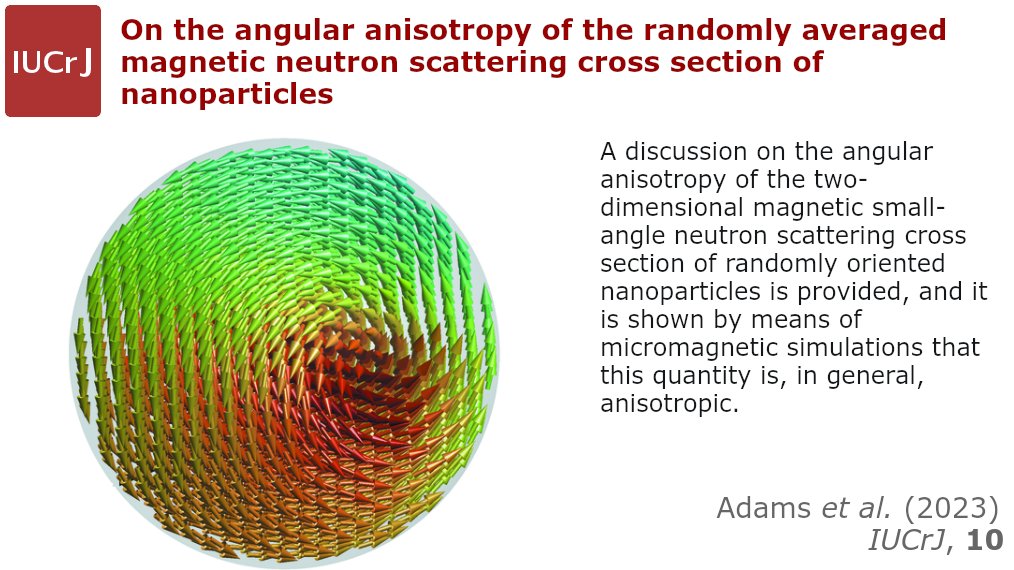 IUCrJ

On the angular anisotropy of the randomly averaged magnetic neutron scattering cross section of nanoparticles

A discussion on the angular anisotropy of the two-dimensional magnetic small-angle neutron scattering cross section of randomly oriented nanoparticles is provided, and it is shown by means of micromagnetic simulations that this quantity is, in general, anisotropic.

Adams et al. (2023)
IUCrJ, 10